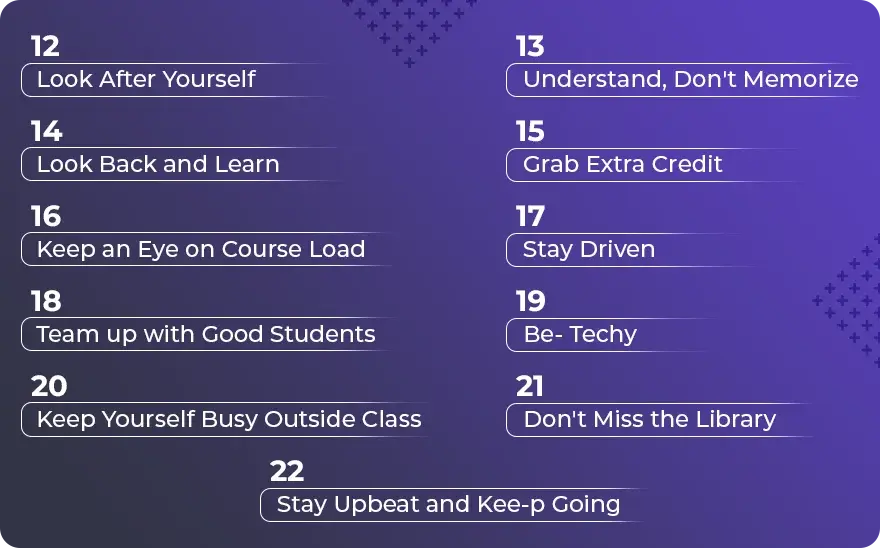 12
Look After Yourself

13
Understand, Don't Memorize

14
Look Back and Learn

15
Grab Extra Credit

16
Keep an Eye on Course Load

17
Stay Driven

18
Team up with Good Students

19
Be- Techy

20
Keep Yourself Busy Outside Class

21
Don't Miss the Library

22
Stay Upbeat and Kee-p Going